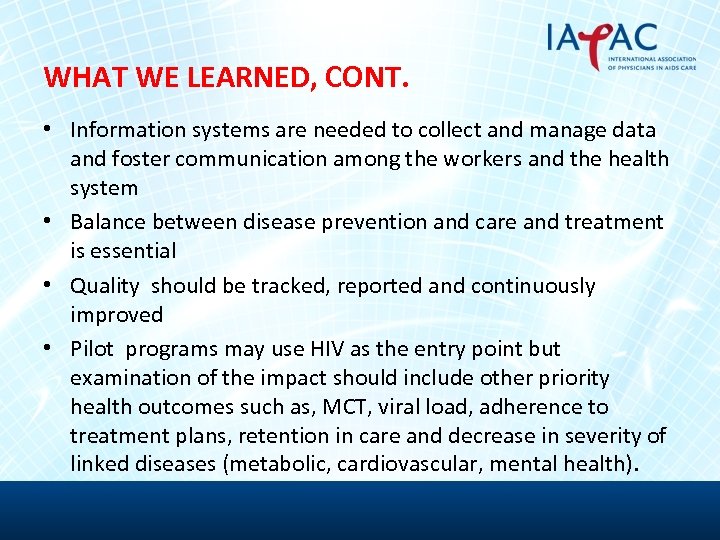 IAPAC
INTERNATIONAL ASSOCIATION OF PHYSICIANS IN AIDS CARE

WHAT WE LEARNED, CONT.

• Information systems are needed to collect and manage data and foster communication among the workers and the health system

• Balance between disease prevention and care and treatment is essential

• Quality should be tracked, reported and continuously improved

• Pilot programs may use HIV as the entry point but examination of the impact should include other priority health outcomes such as, MCT, viral load, adherence to treatment plans, retention in care and decrease in severity of linked diseases (metabolic, cardiovascular, mental health).